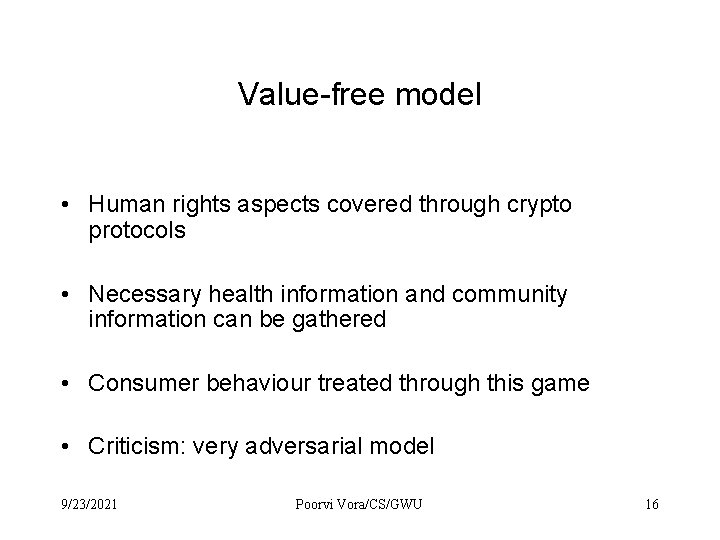 Value-free model

• Human rights aspects covered through crypto protocols

• Necessary health information and community information can be gathered

• Consumer behaviour treated through this game

• Criticism: very adversarial model

9/23/2021

Poorvi Vora/CS/GWU

16